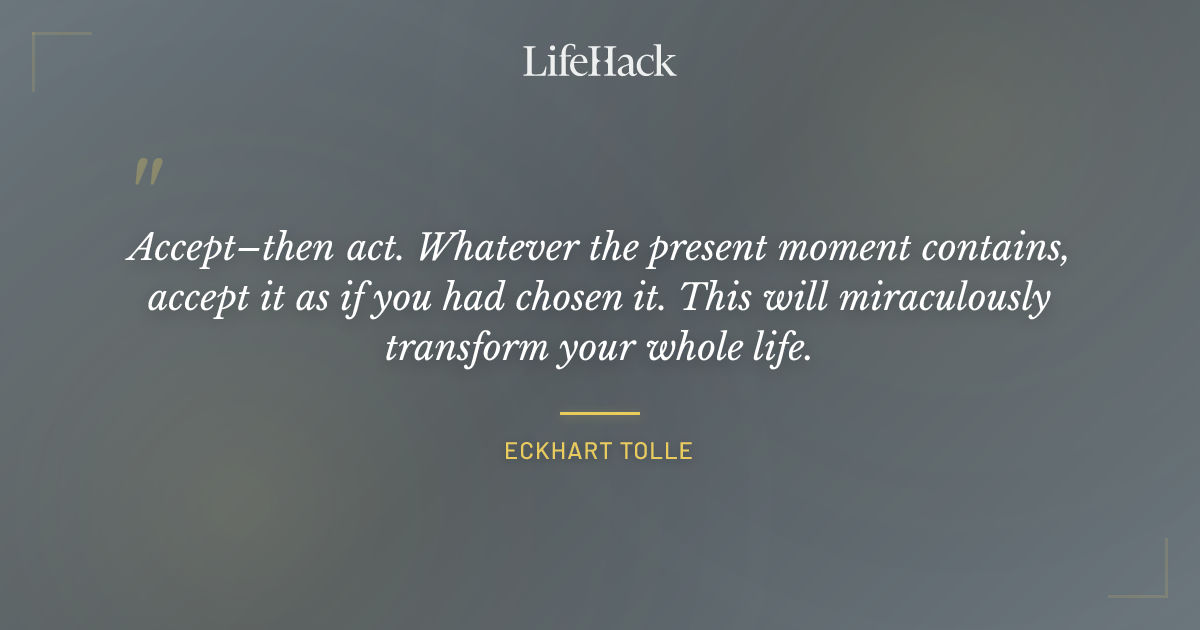 LifeHack

"

Accept–then act. Whatever the present moment contains, accept it as if you had chosen it. This will miraculously transform your whole life.

ECKHART TOLLE